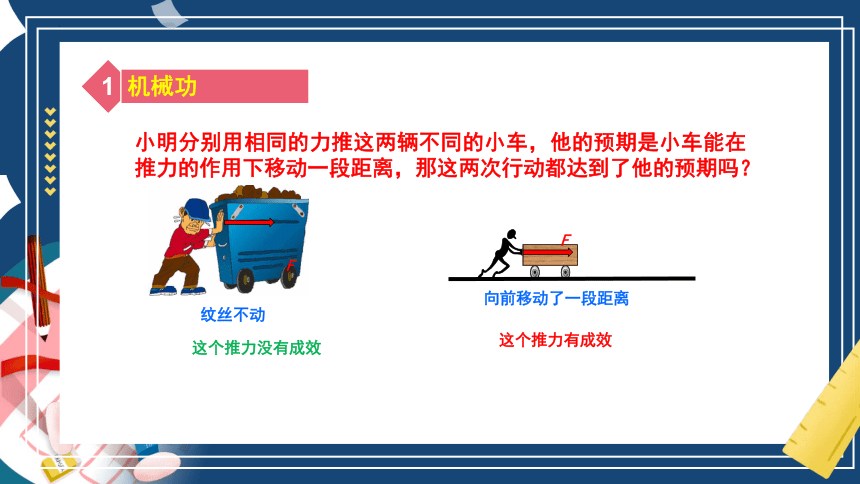 1 机械功

小明分别用相同的力推这两辆不同的小车，他的预期是小车能在推力的作用下移动一段距离，那这两次行动都达到了他的预期吗？

F

纹丝不动

这个推力没有成效

F

向前移动了一段距离

这个推力有成效